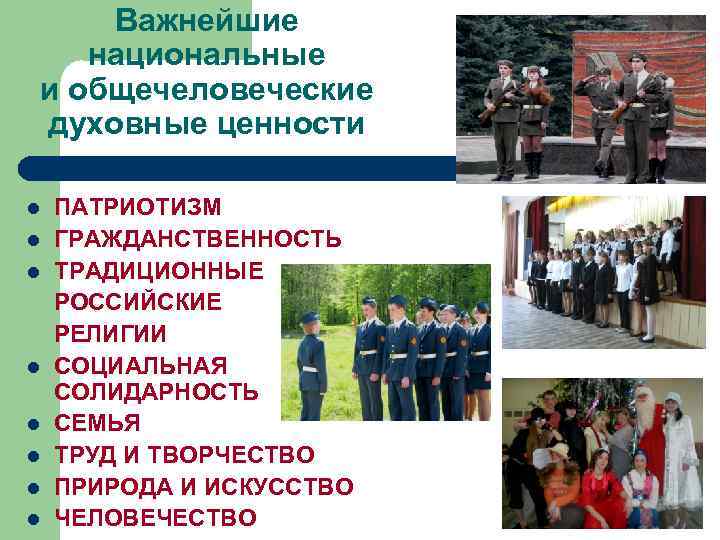 Важнейшие национальные и общечеловеческие духовные ценности

- ПАТРИОТИЗМ
- ГРАЖДАНСТВЕННОСТЬ
- ТРАДИЦИОННЫЕ РОССИЙСКИЕ РЕЛИГИИ
- СОЦИАЛЬНАЯ СОЛИДАРНОСТЬ
- СЕМЬЯ
- ТРУД И ТВОРЧЕСТВО
- ПРИРОДА И ИСКУССТВО
- ЧЕЛОВЕЧЕСТВО